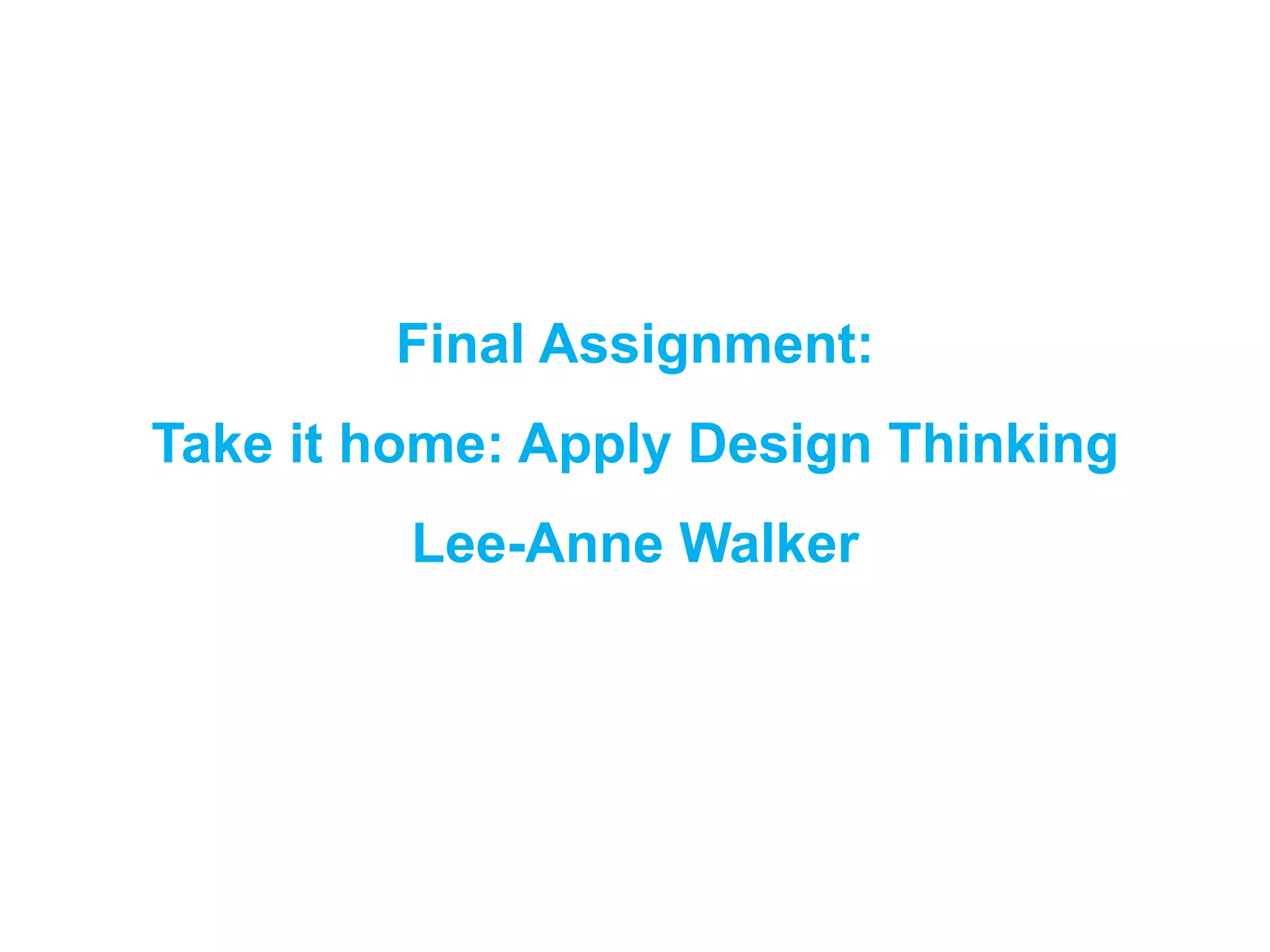 Final Assignment:

Take it home: Apply Design Thinking

Lee-Anne Walker